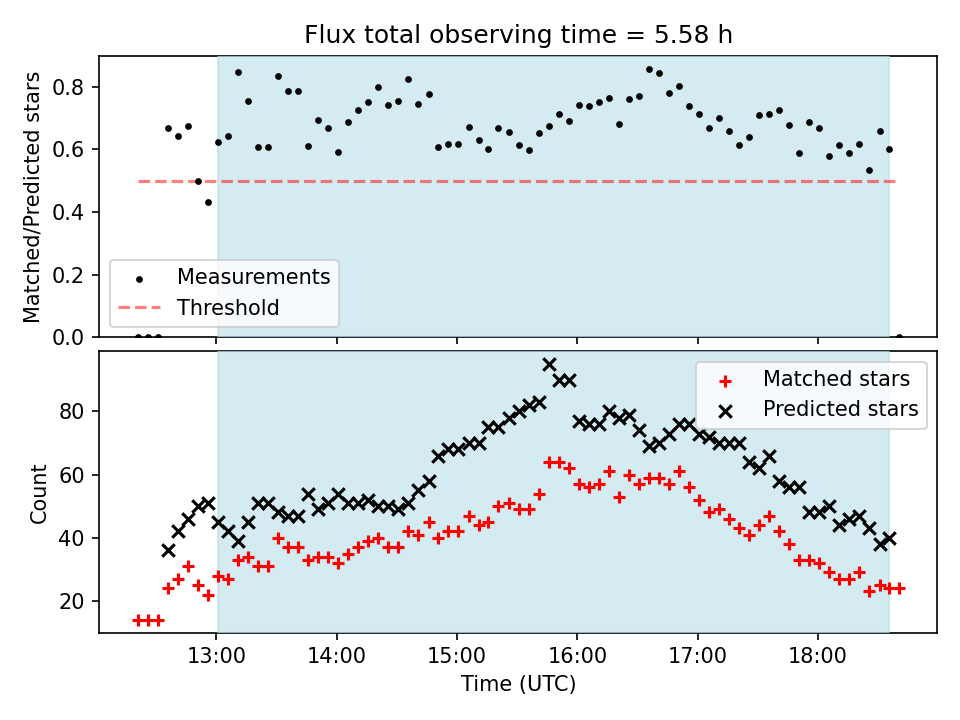 Flux total observing time = 5.58 h

Matched/Predicted stars

0.8
0.6
0.4
0.2
0.0

Measurements
Threshold

Count

80
60
40
20

Matched stars
Predicted stars

13:00
14:00
15:00
16:00
17:00
18:00

Time (UTC)